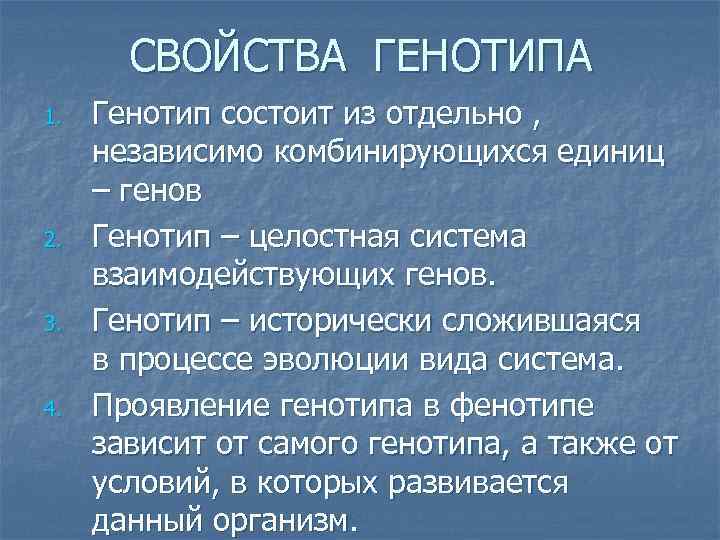 СВОЙСТВА ГЕНОТИПА

1. Генотип состоит из отдельно , независимо комбинирующихся единиц – генов

2. Генотип – целостная система взаимодействующих генов.

3. Генотип – исторически сложившаяся в процессе эволюции вида система.

4. Проявление генотипа в фенотипе зависит от самого генотипа, а также от условий, в которых развивается данный организм.